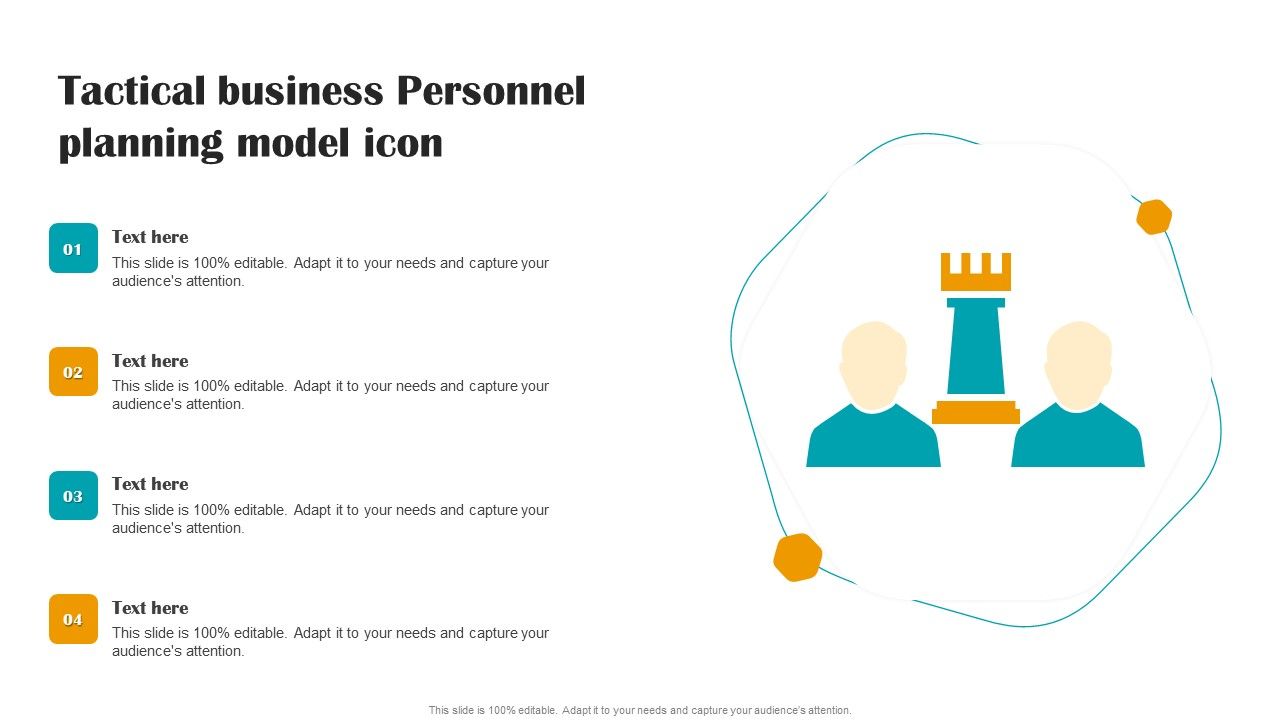 Tactical business Personnel planning model icon

01
Text here
This slide is 100% editable. Adapt it to your needs and capture your audience's attention.

02
Text here
This slide is 100% editable. Adapt it to your needs and capture your audience's attention.

03
Text here
This slide is 100% editable. Adapt it to your needs and capture your audience's attention.

04
Text here
This slide is 100% editable. Adapt it to your needs and capture your audience's attention.

This slide is 100% editable. Adapt it to your needs and capture your audience's attention.